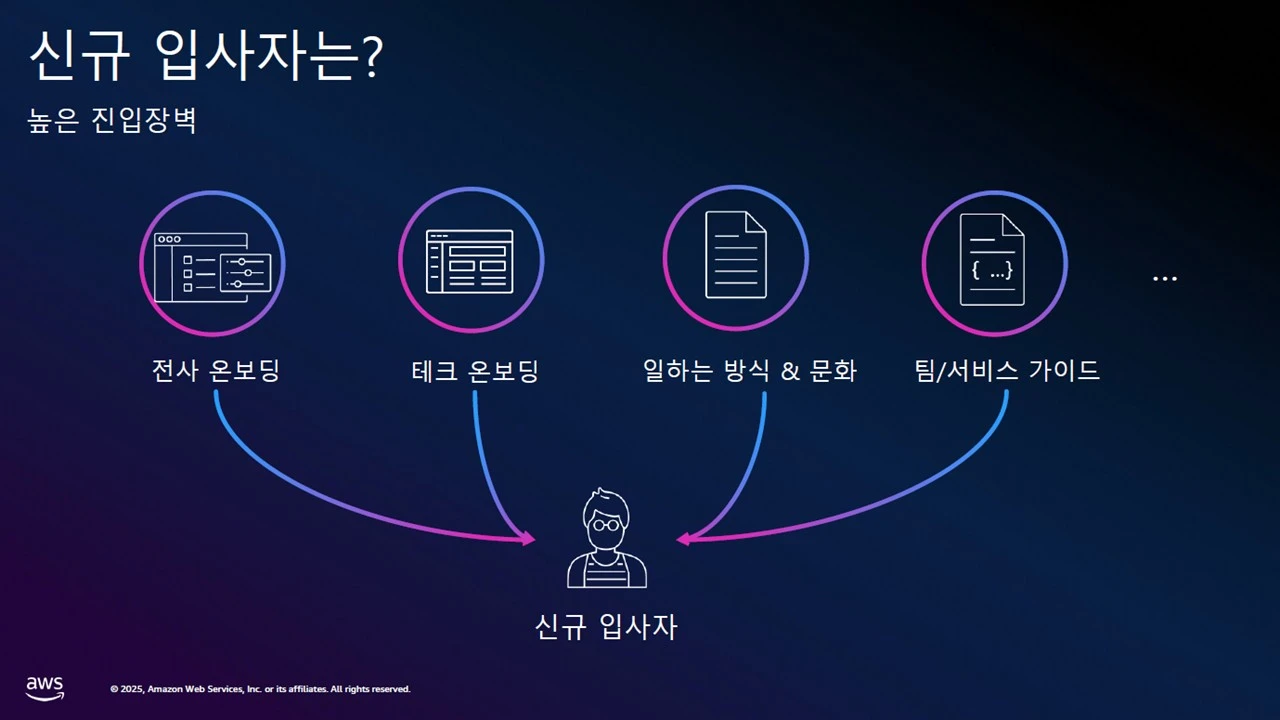 신규 입사자는?

높은 진입장벽

{ ...}

...

전사 온보딩

테크 온보딩

일하는 방식 & 문화

팀/서비스 가이드

신규 입사자

aws

© 2025, Amazon Web Services, Inc. or its affiliates. All rights reserved.